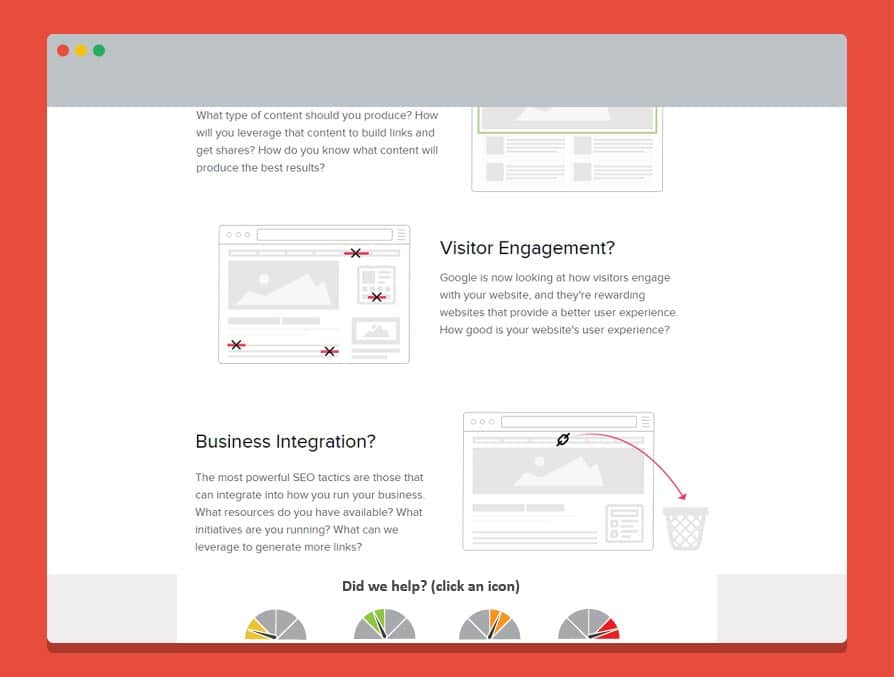 What type of content should you produce? How will you leverage that content to build links and get shares? How do you know what content will produce the best results?

Visitor Engagement?

Google is now looking at how visitors engage with your website, and they're rewarding websites that provide a better user experience. How good is your website's user experience?

Business Integration?

The most powerful SEO tactics are those that can integrate into how you run your business. What resources do you have available? What initiatives are you running? What can we leverage to generate more links?

Did we help? (click an icon)